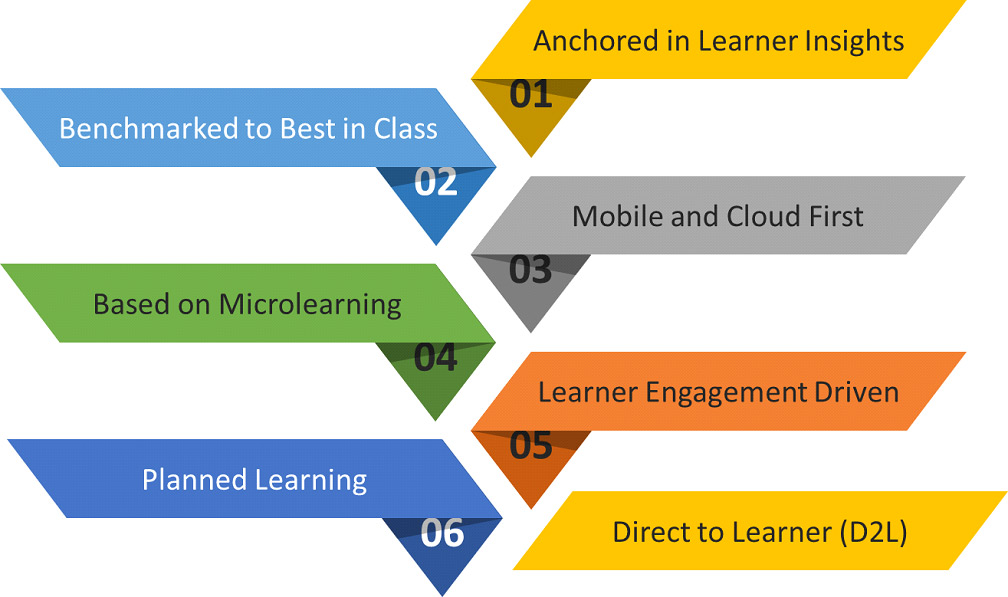 Anchored in Learner Insights
01
Benchmarked to Best in Class
02
Mobile and Cloud First
03
Based on Microlearning
04
Learner Engagement Driven
05
Planned Learning
06
Direct to Learner (D2L)